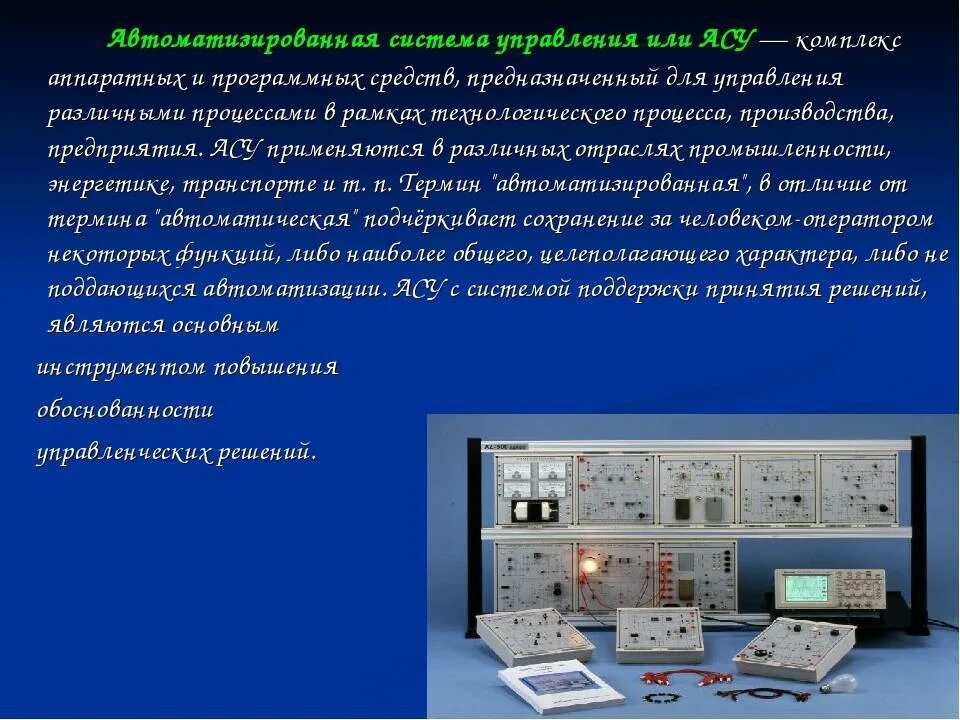 Автоматизированная система управления или АСУ — комплекс аппаратных и программных средств, предназначенный для управления различными процессами в рамках технологического процесса, производства, предприятия. АСУ применяются в различных отраслях промышленности, энергетике, транспорте и т. п. Термин "автоматизированная", в отличие от термина "автоматическая" подчёркивает сохранение за человеком-оператором некоторых функций, либо наиболее общего, целеполагающего характера, либо не поддающихся автоматизации. АСУ с системой поддержки принятия решений, являются основным инструментом повышения обоснованности управленческих решений.